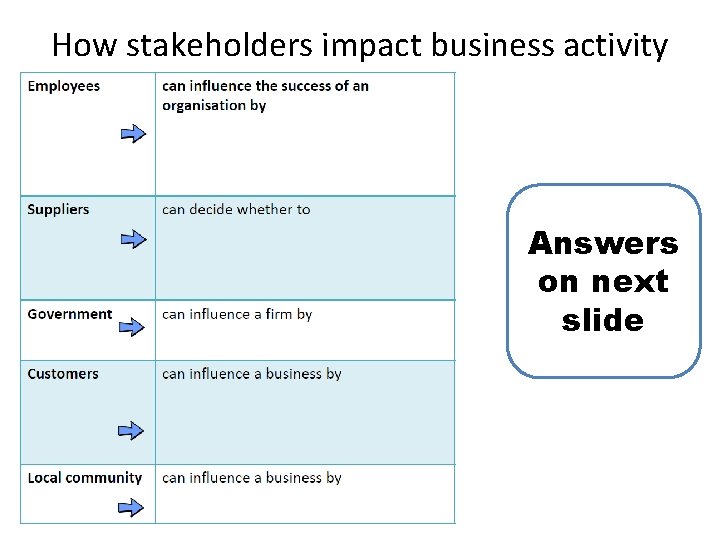 How stakeholders impact business activity

| Employees | can influence the success of an organisation by |
|---|---|
| Suppliers | can decide whether to |
| Government | can influence a firm by |
| Customers | can influence a business by |
| Local community | can influence a business by |

Answers on next slide